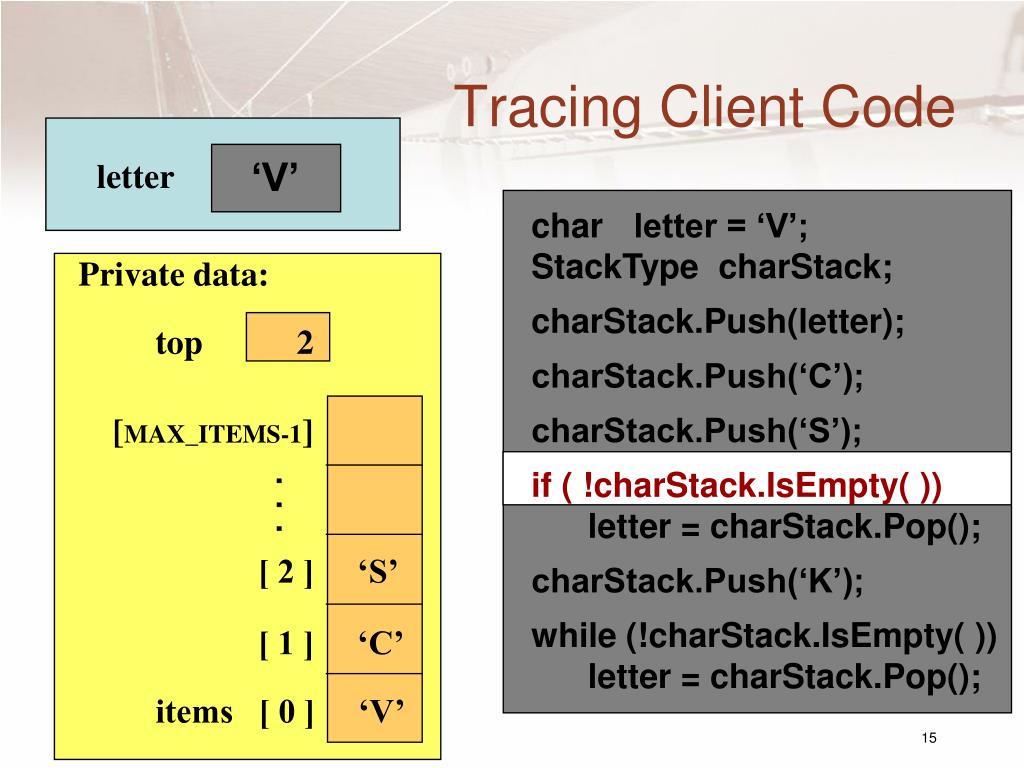 Tracing Client Code

letter ‘V’

Private data:

top 2

[MAX_ITEMS-1]

.
.
.

[ 2 ] ‘S’

[ 1 ] ‘C’

items [ 0 ] ‘V’

char letter = ‘V’;
StackType charStack;
charStack.Push(letter);
charStack.Push(‘C’);
charStack.Push(‘S’);
if ( !charStack.IsEmpty( ))
letter = charStack.Pop();
charStack.Push(‘K’);
while (!charStack.IsEmpty( ))
letter = charStack.Pop();

15